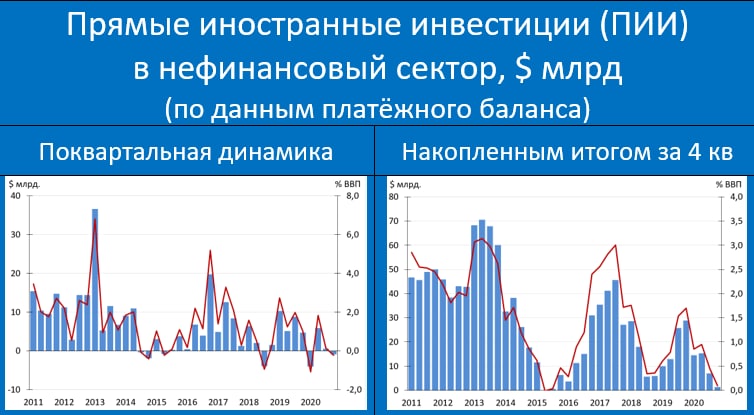 Прямые иностранные инвестиции (ПИИ) в нефинансовый сектор, $ млрд
(по данным платёжного баланса)

Поквартальная динамика

$ млрд.
% ВВП
40
30
20
10
0
-10
8,0
6,0
4,0
2,0
0,0
-2,0
2011 2012 2013 2014 2015 2016 2017 2018 2019 2020

Накопленным итогом за 4 кв

$ млрд.
% ВВП
80
70
60
50
40
30
20
10
0
4,0
3,5
3,0
2,5
2,0
1,5
1,0
0,5
0,0
2011 2012 2013 2014 2015 2016 2017 2018 2019 2020